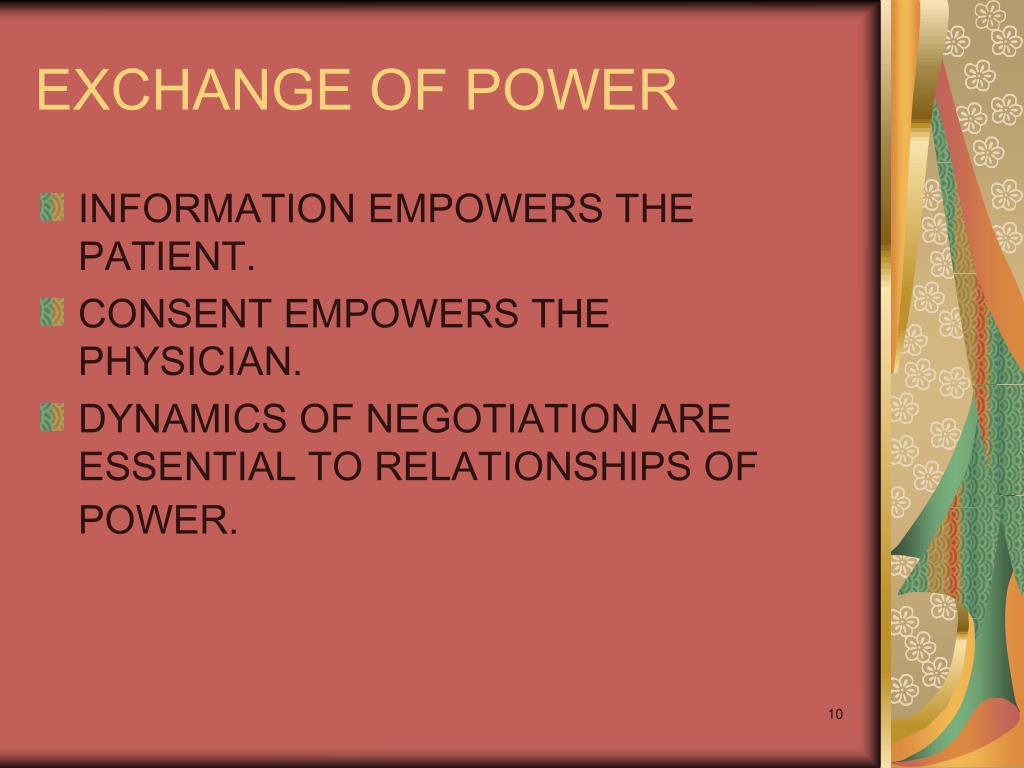 EXCHANGE OF POWER

INFORMATION EMPOWERS THE PATIENT.

CONSENT EMPOWERS THE PHYSICIAN.

DYNAMICS OF NEGOTIATION ARE ESSENTIAL TO RELATIONSHIPS OF POWER.

10